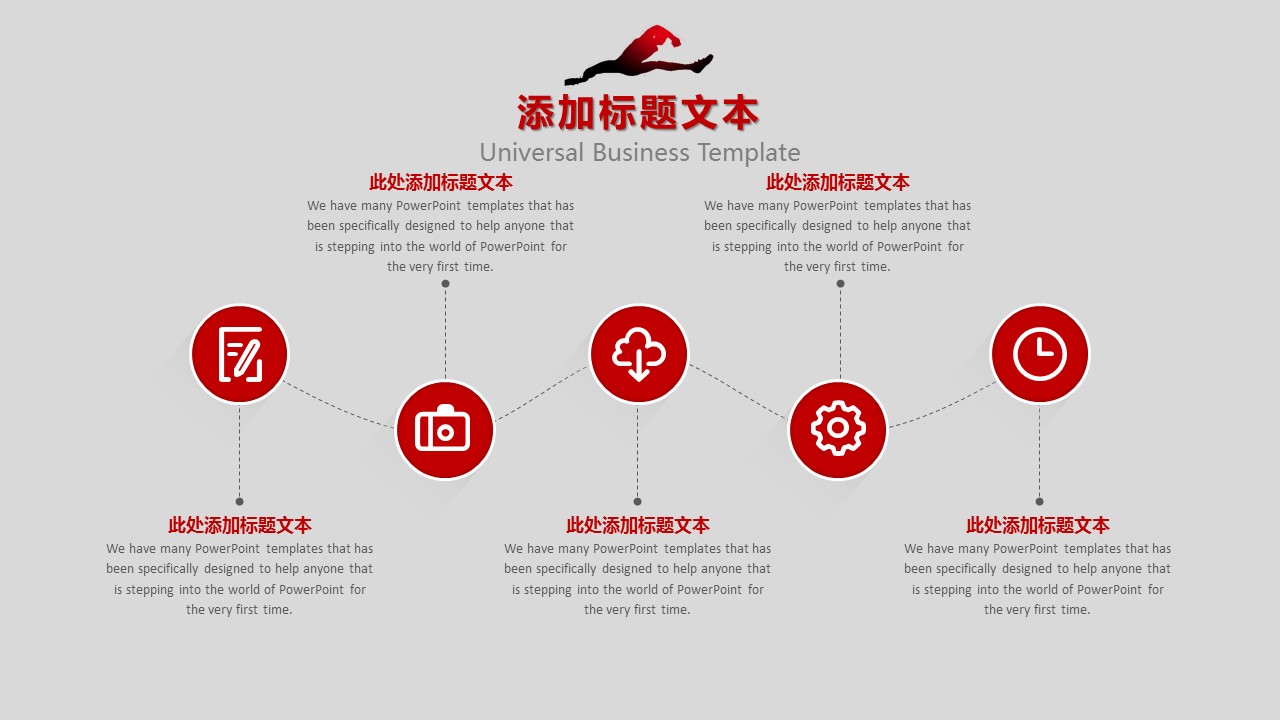 添加标题文本
Universal Business Template

此处添加标题文本
We have many PowerPoint templates that has been specifically designed to help anyone that is stepping into the world of PowerPoint for the very first time.

此处添加标题文本
We have many PowerPoint templates that has been specifically designed to help anyone that is stepping into the world of PowerPoint for the very first time.

此处添加标题文本
We have many PowerPoint templates that has been specifically designed to help anyone that is stepping into the world of PowerPoint for the very first time.

此处添加标题文本
We have many PowerPoint templates that has been specifically designed to help anyone that is stepping into the world of PowerPoint for the very first time.

此处添加标题文本
We have many PowerPoint templates that has been specifically designed to help anyone that is stepping into the world of PowerPoint for the very first time.